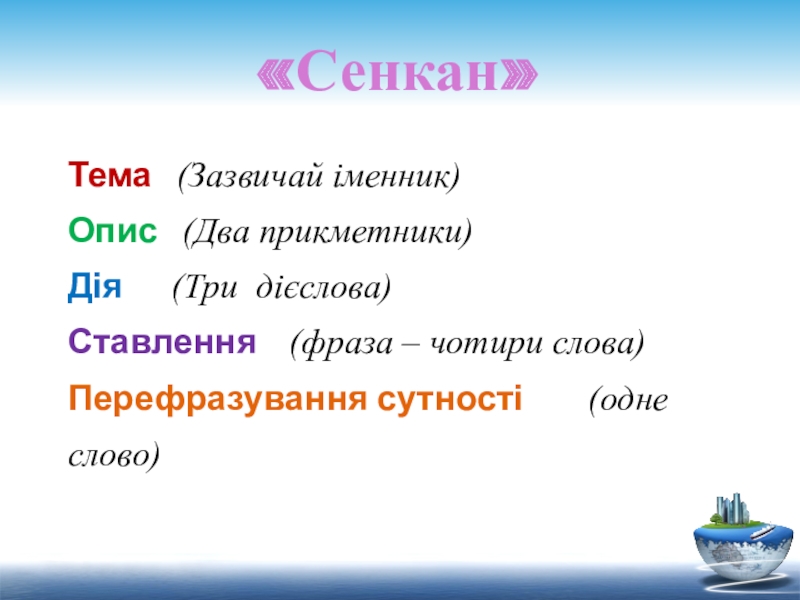 «Сенкан»

Тема (Зазвичай іменник)

Опис (Два прикметники)

Дія (Три дієслова)

Ставлення (фраза – чотири слова)

Перефразування сутності (одне слово)